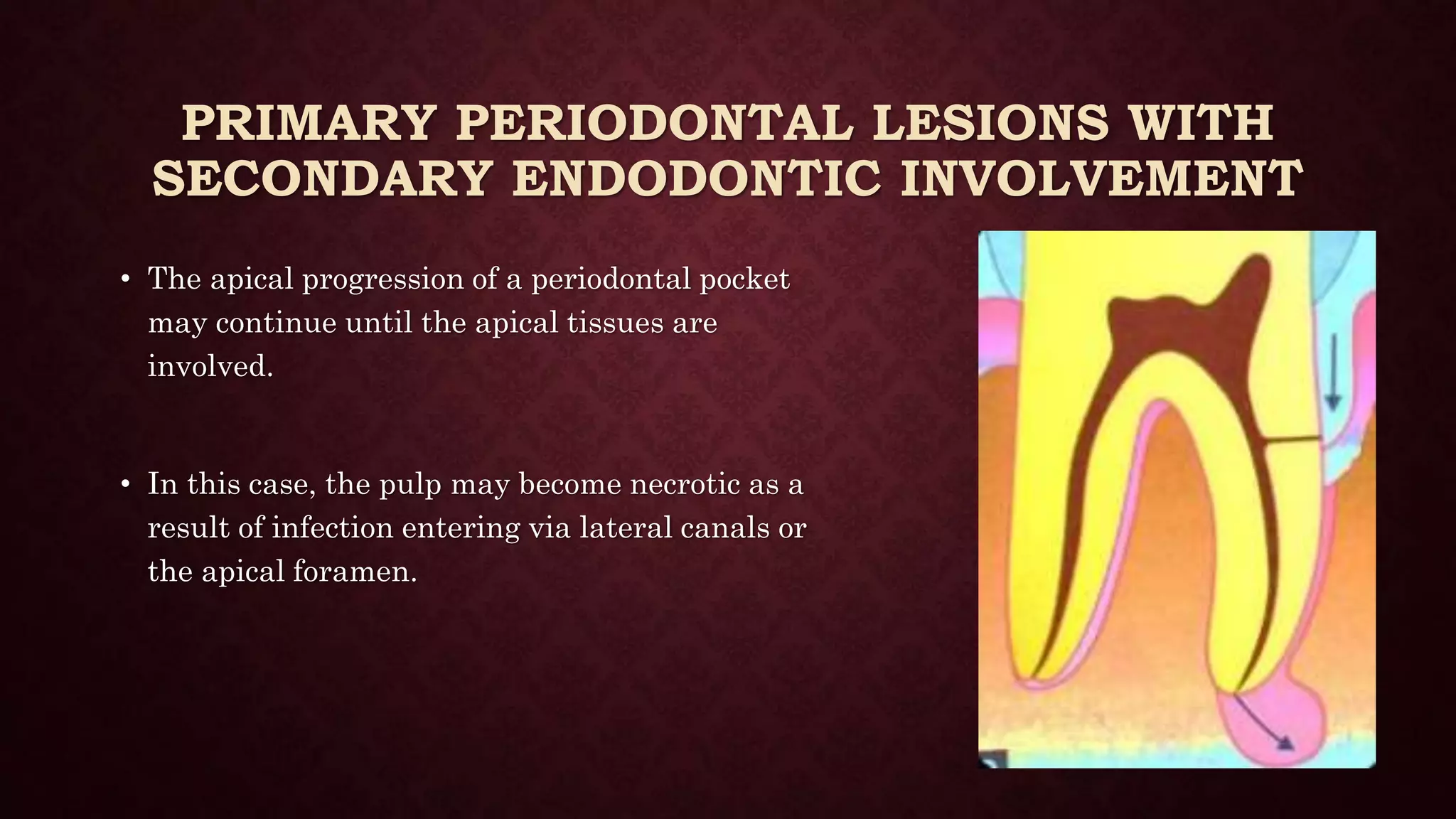 PRIMARY PERIODONTAL LESIONS WITH SECONDARY ENDODONTIC INVOLVEMENT

• The apical progression of a periodontal pocket may continue until the apical tissues are involved.

• In this case, the pulp may become necrotic as a result of infection entering via lateral canals or the apical foramen.